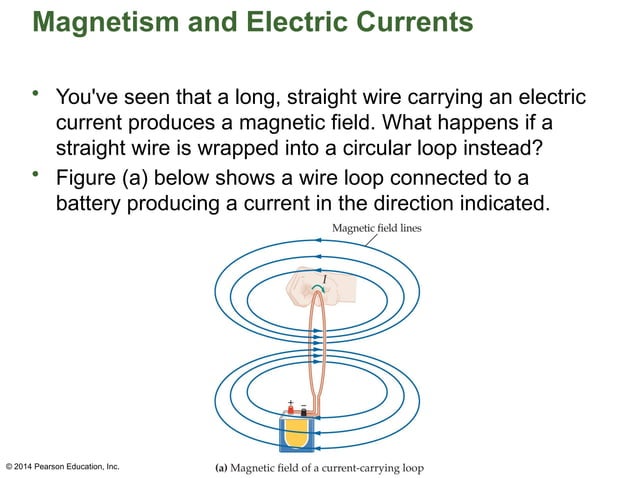 Magnetism and Electric Currents

• You've seen that a long, straight wire carrying an electric current produces a magnetic field. What happens if a straight wire is wrapped into a circular loop instead?

• Figure (a) below shows a wire loop connected to a battery producing a current in the direction indicated.

Magnetic field lines

$I$

+

−

© 2014 Pearson Education, Inc.

(a) Magnetic field of a current-carrying loop